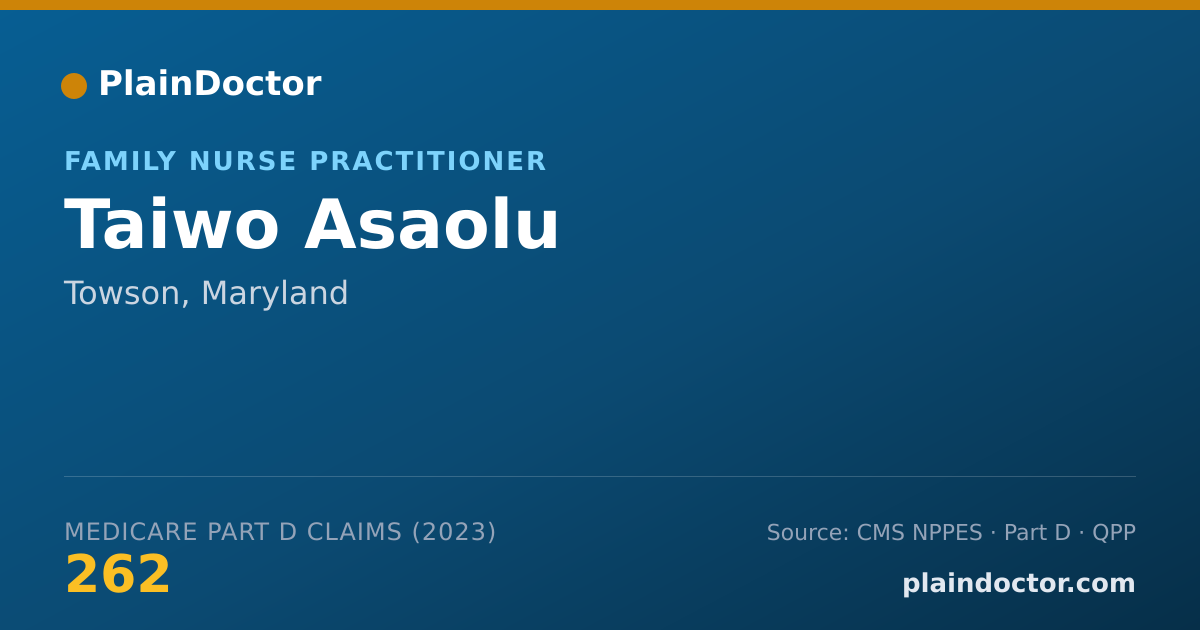 PlainDoctor

FAMILY NURSE PRACTITIONER

Taiwo Asaolu

Towson, Maryland

MEDICARE PART D CLAIMS (2023)

262

Source: CMS NPPES · Part D · QPP

plaindoctor.com